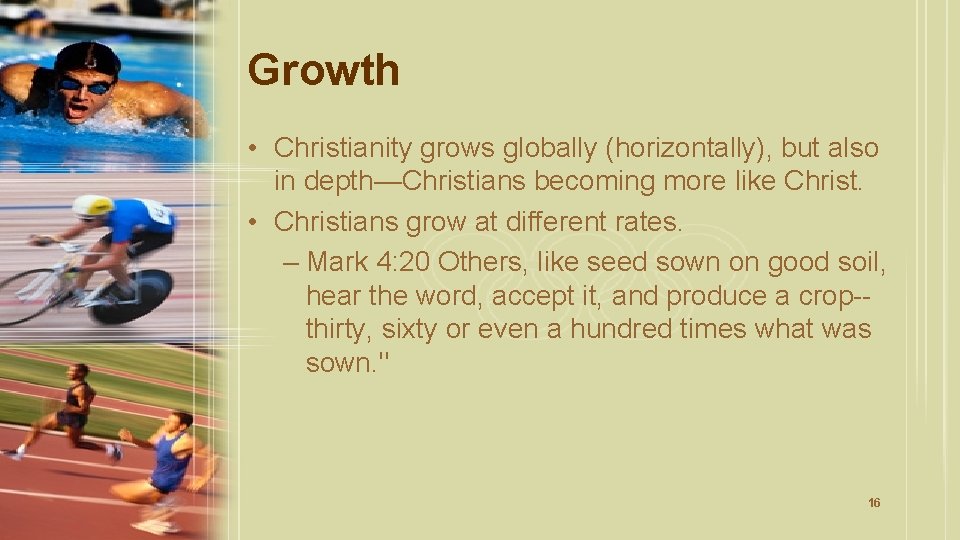 Growth

• Christianity grows globally (horizontally), but also in depth—Christians becoming more like Christ.
• Christians grow at different rates.
– Mark 4:20 Others, like seed sown on good soil, hear the word, accept it, and produce a crop--thirty, sixty or even a hundred times what was sown."

16